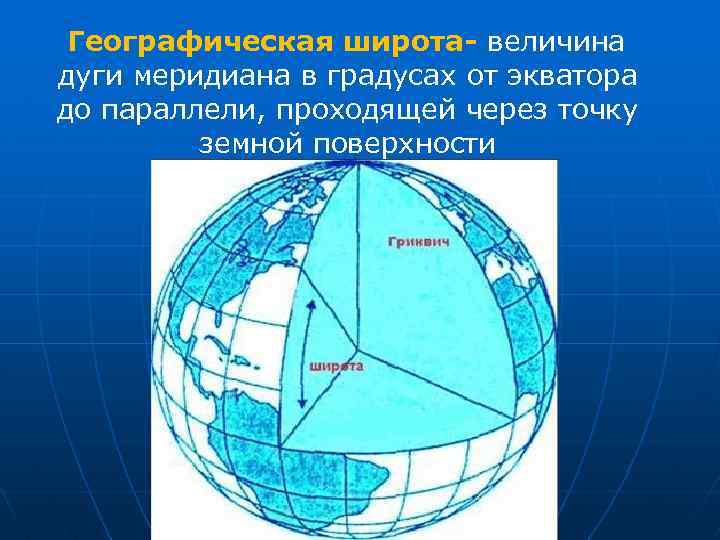 Географическая широта- величина дуги меридиана в градусах от экватора до параллели, проходящей через точку земной поверхности

Гринвич

широта